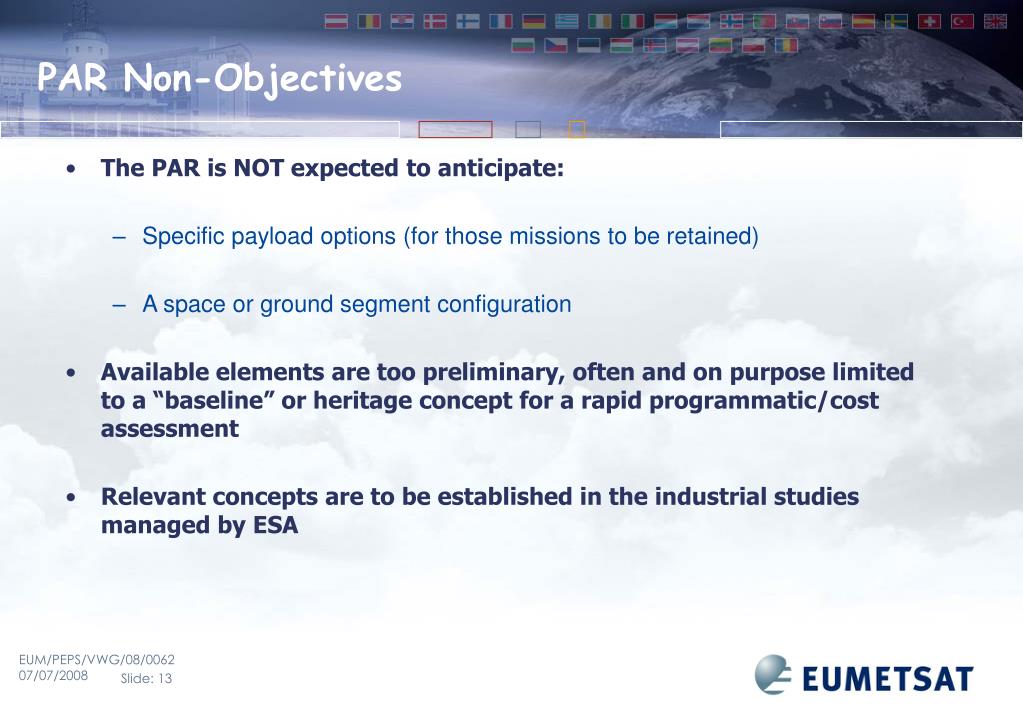 PAR Non-Objectives

• The PAR is NOT expected to anticipate:

– Specific payload options (for those missions to be retained)

– A space or ground segment configuration

• Available elements are too preliminary, often and on purpose limited to a “baseline” or heritage concept for a rapid programmatic/cost assessment

• Relevant concepts are to be established in the industrial studies managed by ESA

EUM/PEPS/VWG/08/0062
07/07/2008 Slide: 13

EUMETSAT